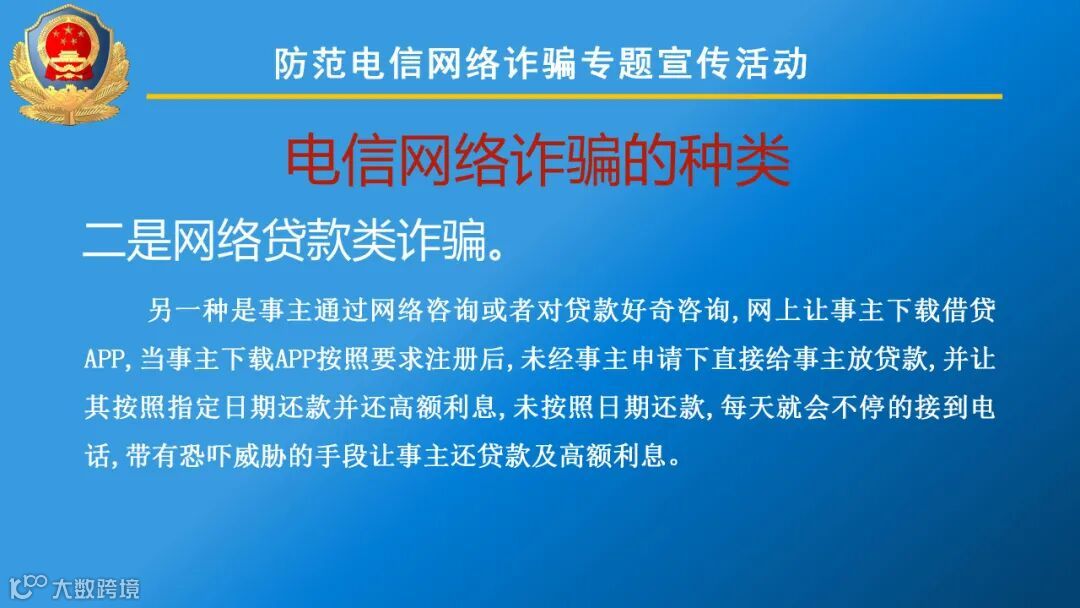 防范电信网络诈骗专题宣传活动

电信网络诈骗的种类

二是网络贷款类诈骗。

另一种是事主通过网络咨询或者对贷款好奇咨询,网上让事主下载借贷APP,当事主下载APP按照要求注册后,未经事主申请下直接给事主放贷款,并让其按照指定日期还款并还高额利息,未按照日期还款,每天就会不停的接到电话,带有恐吓威胁的手段让事主还贷款及高额利息。

大数跨境